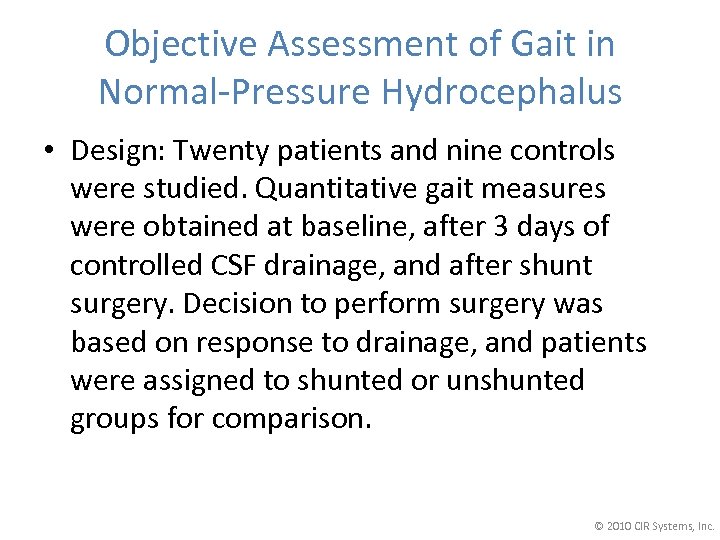 Objective Assessment of Gait in Normal-Pressure Hydrocephalus

• Design: Twenty patients and nine controls were studied. Quantitative gait measures were obtained at baseline, after 3 days of controlled CSF drainage, and after shunt surgery. Decision to perform surgery was based on response to drainage, and patients were assigned to shunted or unshunted groups for comparison.

© 2010 CIR Systems, Inc.